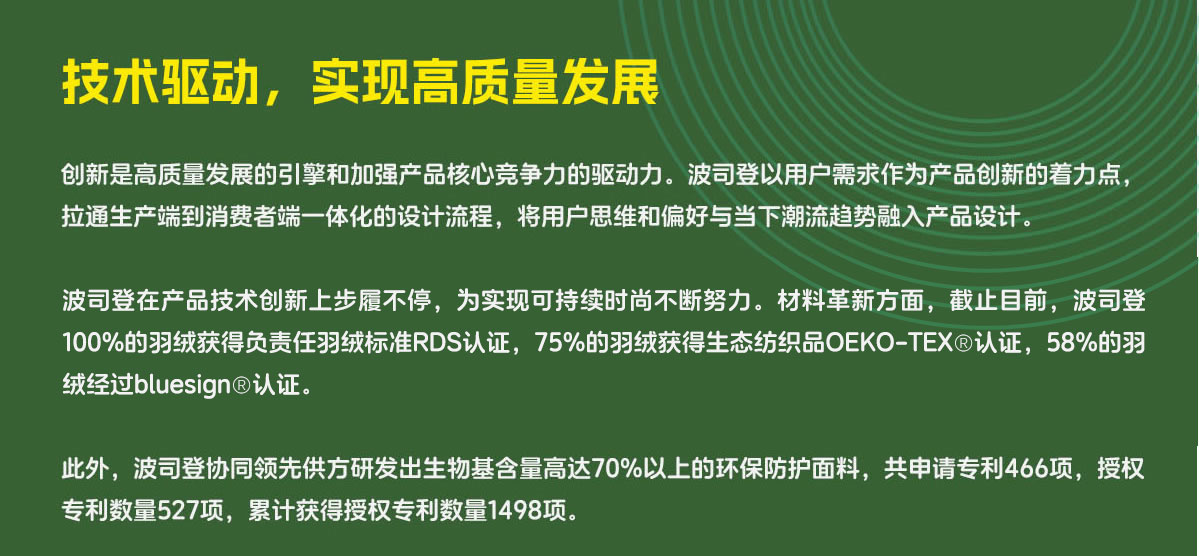 技术驱动，实现高质量发展

创新是高质量发展的引擎和加强产品核心竞争力的驱动力。波司登以用户需求作为产品创新的着力点，拉通生产端到消费者端一体化的设计流程，将用户思维和偏好与当下潮流趋势融入产品设计。

波司登在产品技术创新上步履不停，为实现可持续时尚不断努力。材料革新方面，截止目前，波司登100%的羽绒获得负责任羽绒标准RDS认证，75%的羽绒获得生态纺织品OEKO-TEX®认证，58%的羽绒经过bluesign®认证。

此外，波司登协同领先供方研发出生物基含量高达70%以上的环保防护面料，共申请专利466项，授权专利数量527项，累计获得授权专利数量1498项。